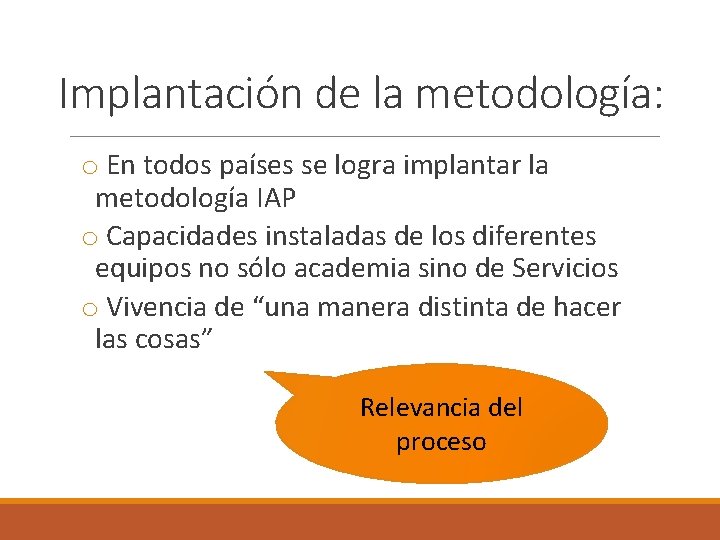 Implantación de la metodología:

o En todos países se logra implantar la metodología IAP

o Capacidades instaladas de los diferentes equipos no sólo academia sino de Servicios

o Vivencia de “una manera distinta de hacer las cosas”

Relevancia del proceso